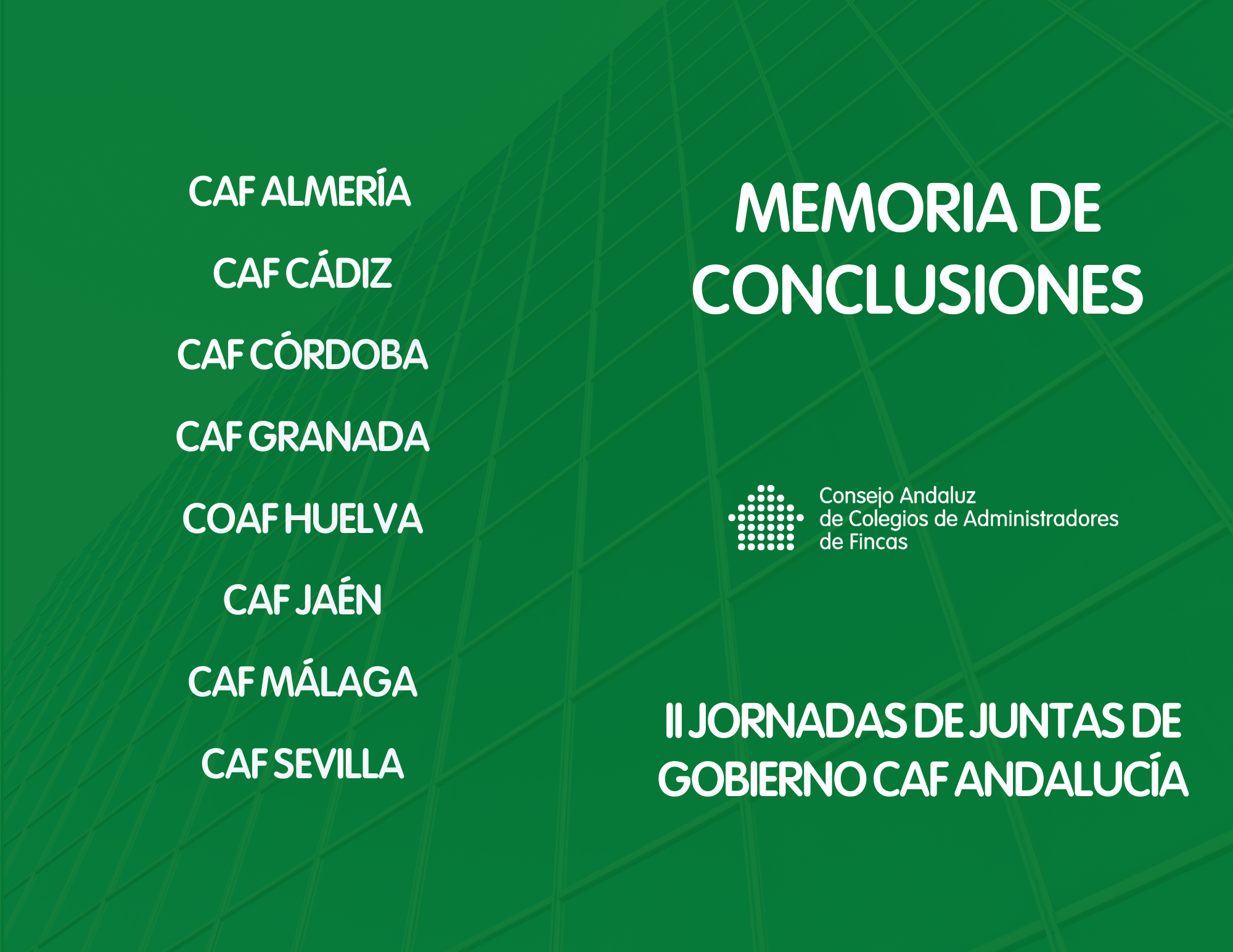 CAF ALMERÍA

CAF CÁDIZ

CAF CÓRDOBA

CAF GRANADA

COAF HUELVA

CAF JAÉN

CAF MÁLAGA

CAF SEVILLA

MEMORIA DE CONCLUSIONES

Consejo Andaluz de Colegios de Administradores de Fincas

II JORNADAS DE JUNTAS DE GOBIERNO CAF ANDALUCÍA